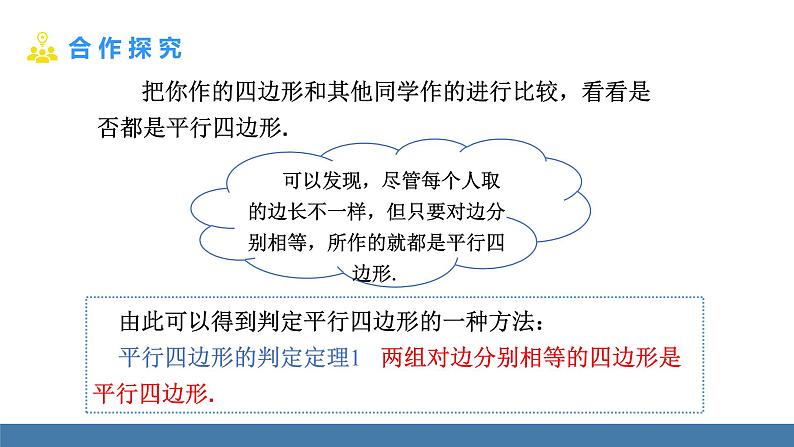 合作探究

把你作的四边形和其他同学作的进行比较，看看是否都是平行四边形.

可以发现，尽管每个人取的边长不一样，但只要对边分别相等，所作的就都是平行四边形.

由此可以得到判定平行四边形的一种方法：

平行四边形的判定定理1 两组对边分别相等的四边形是平行四边形.